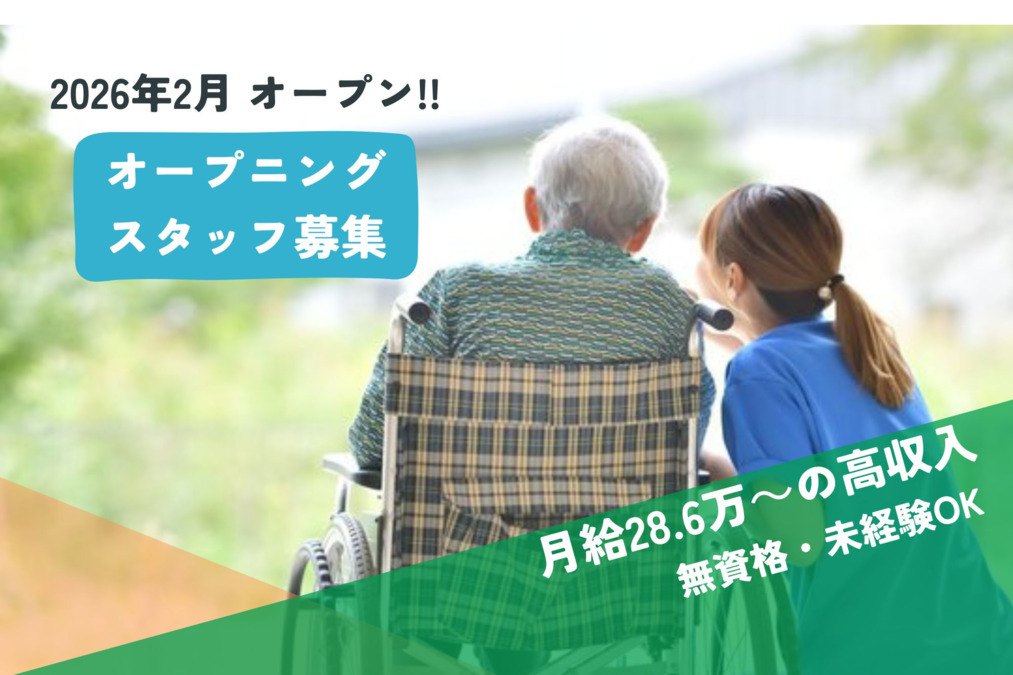 2026年2月 オープン!!

オープニング
スタッフ募集

月給28.6万～の高収入
無資格・未経験OK